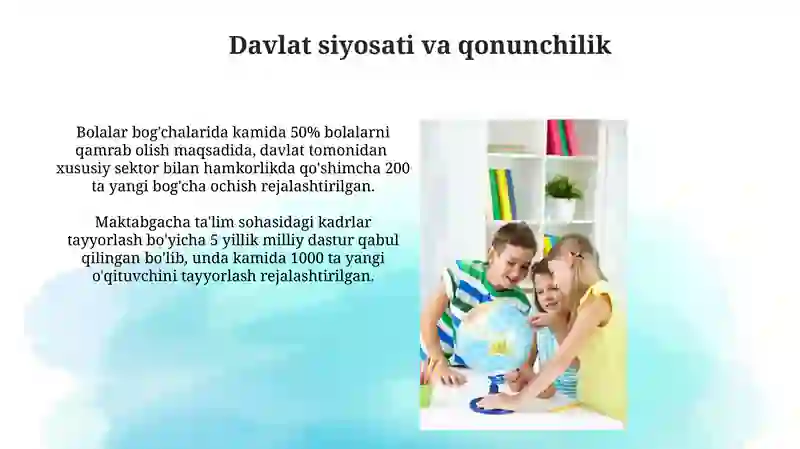 Davlat siyosati va qonunchilik

Bolalar bog'chalarida kamida 50% bolalarni qamrab olish maqsadida, davlat tomonidan xususiy sektor bilan hamkorlikda qo'shimcha 200 ta yangi bog'cha ochish rejalashtirilgan.

Maktabgacha ta'lim sohasidagi kadrlar tayyorlash bo'yicha 5 yillik milliy dastur qabul qilingan bo'lib, unda kamida 1000 ta yangi o'qituvchini tayyorlash rejalashtirilgan.